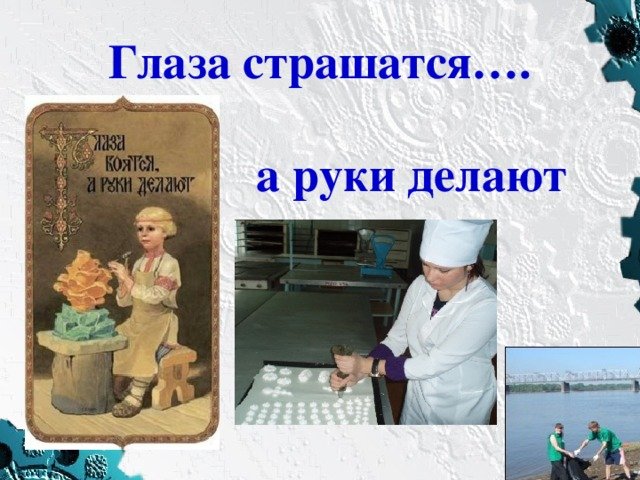 Глаза страшатся….

Глаза боятся, а руки делают

а руки делают